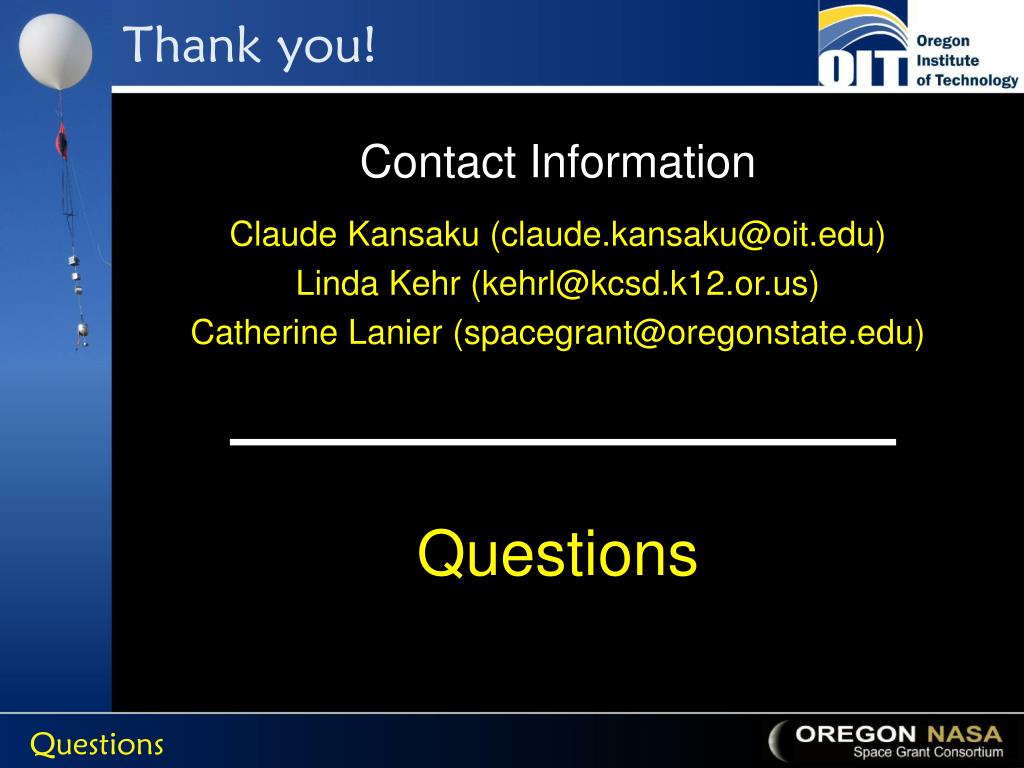 Thank you!

OIT Oregon Institute of Technology

Contact Information

Claude Kansaku (claude.kansaku@oit.edu)
Linda Kehr (kehrl@kcsd.k12.or.us)
Catherine Lanier (spacegrant@oregonstate.edu)

Questions

Questions

OREGON NASA
Space Grant Consortium